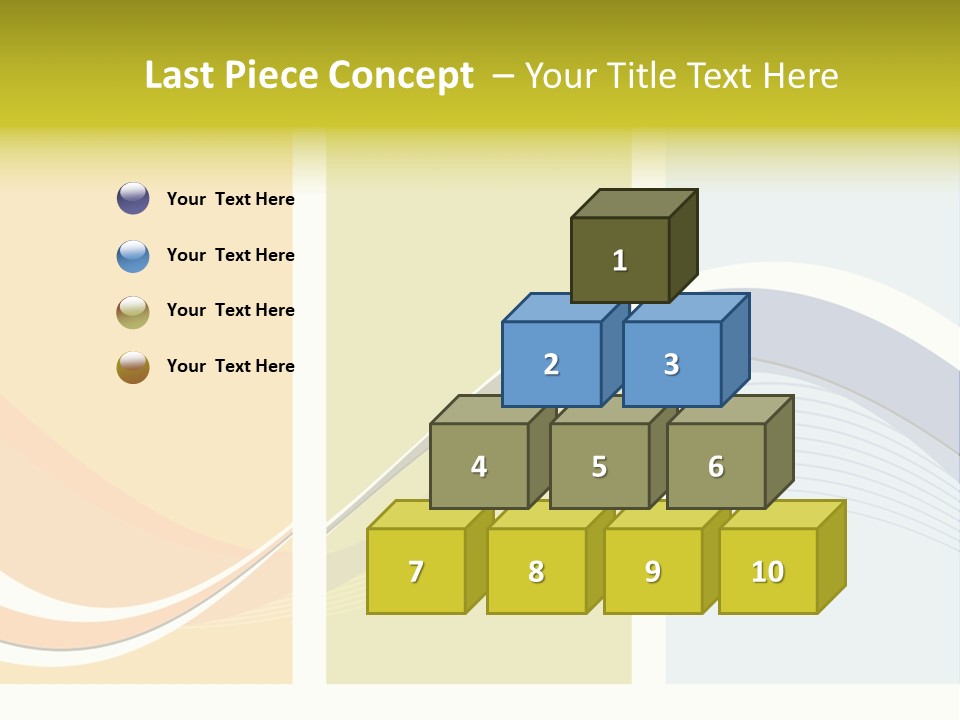 Last Piece Concept – Your Title Text Here

Your Text Here

Your Text Here

Your Text Here

Your Text Here

1

2

3

4

5

6

7

8

9

10